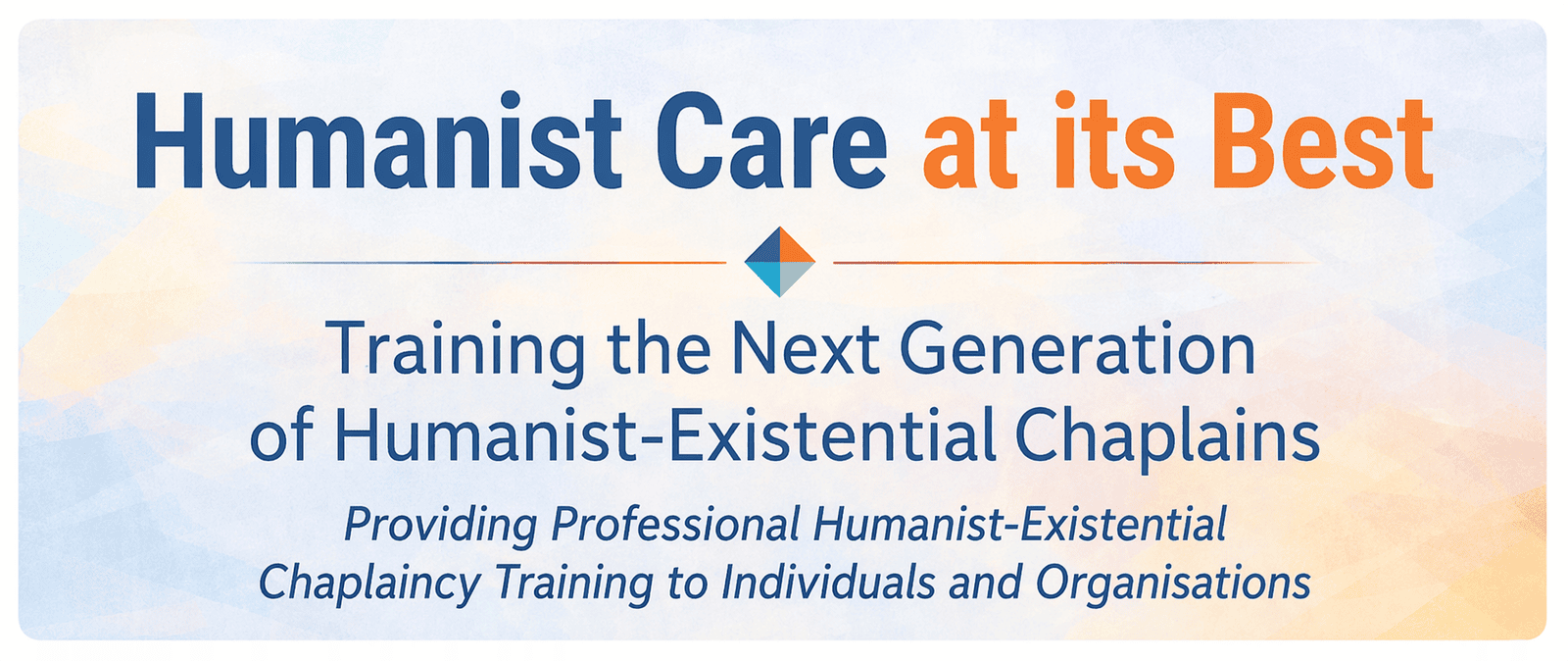 Humanist Care at its Best

Training the Next Generation of Humanist-Existential Chaplains

Providing Professional Humanist-Existential Chaplaincy Training to Individuals and Organisations